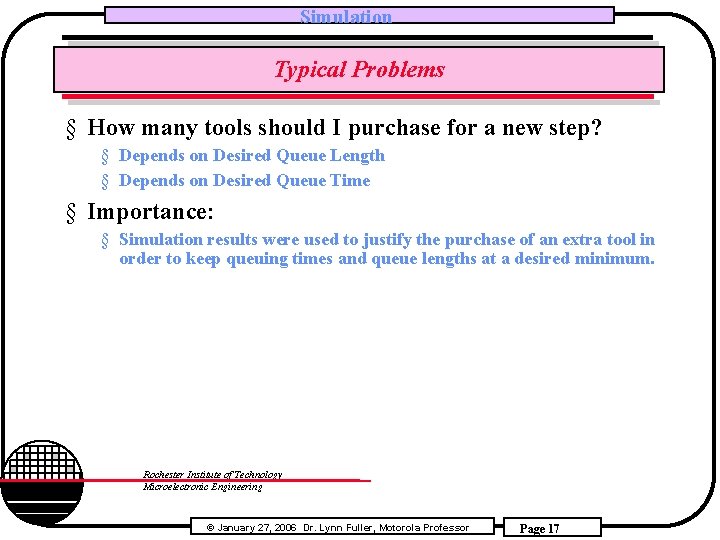 Simulation

Typical Problems

§ How many tools should I purchase for a new step?

§ Depends on Desired Queue Length

§ Depends on Desired Queue Time

§ Importance:

§ Simulation results were used to justify the purchase of an extra tool in order to keep queuing times and queue lengths at a desired minimum.

Rochester Institute of Technology
Microelectronic Engineering

© January 27, 2006 Dr. Lynn Fuller, Motorola Professor

Page 17